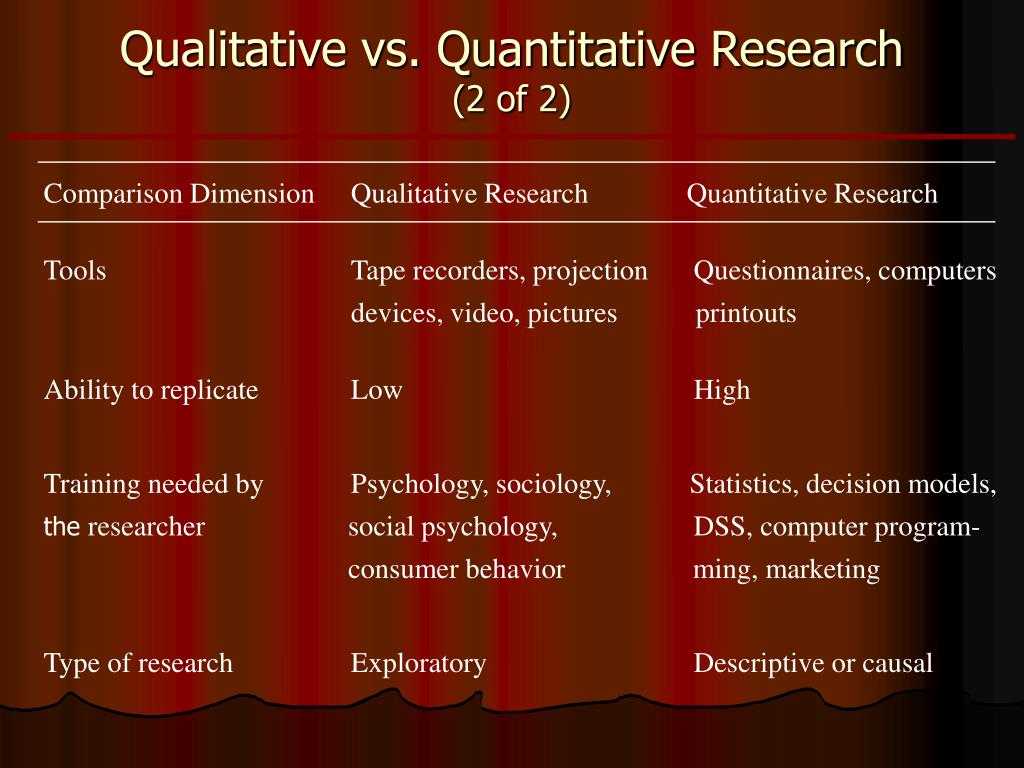 Qualitative vs. Quantitative Research
(2 of 2)

| Comparison Dimension | Qualitative Research | Quantitative Research |
|---|---|---|
| Tools | Tape recorders, projection devices, video, pictures | Questionnaires, computers printouts |
| Ability to replicate | Low | High |
| Training needed by the researcher | Psychology, sociology, social psychology, consumer behavior | Statistics, decision models, DSS, computer programming, marketing |
| Type of research | Exploratory | Descriptive or causal |